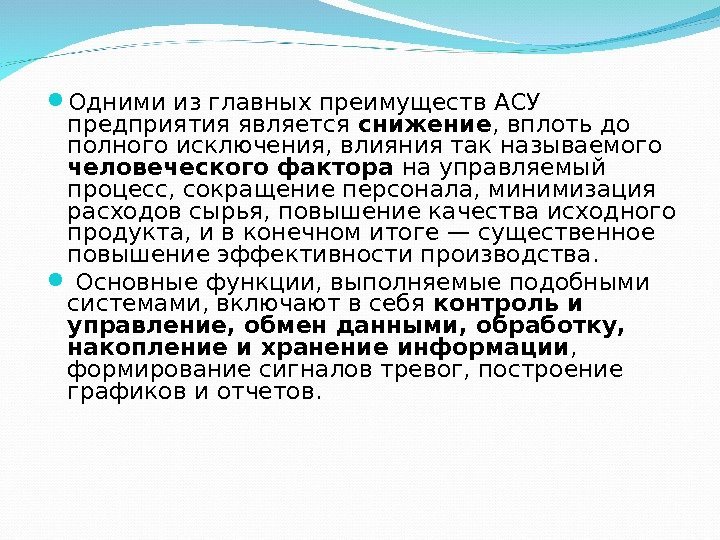 Одними из главных преимуществ АСУ предприятия является снижение, вплоть до полного исключения, влияния так называемого человеческого фактора на управляемый процесс, сокращение персонала, минимизация расходов сырья, повышение качества исходного продукта, и в конечном итоге — существенное повышение эффективности производства.

Основные функции, выполняемые подобными системами, включают в себя контроль и управление, обмен данными, обработку, накопление и хранение информации, формирование сигналов тревог, построение графиков и отчетов.